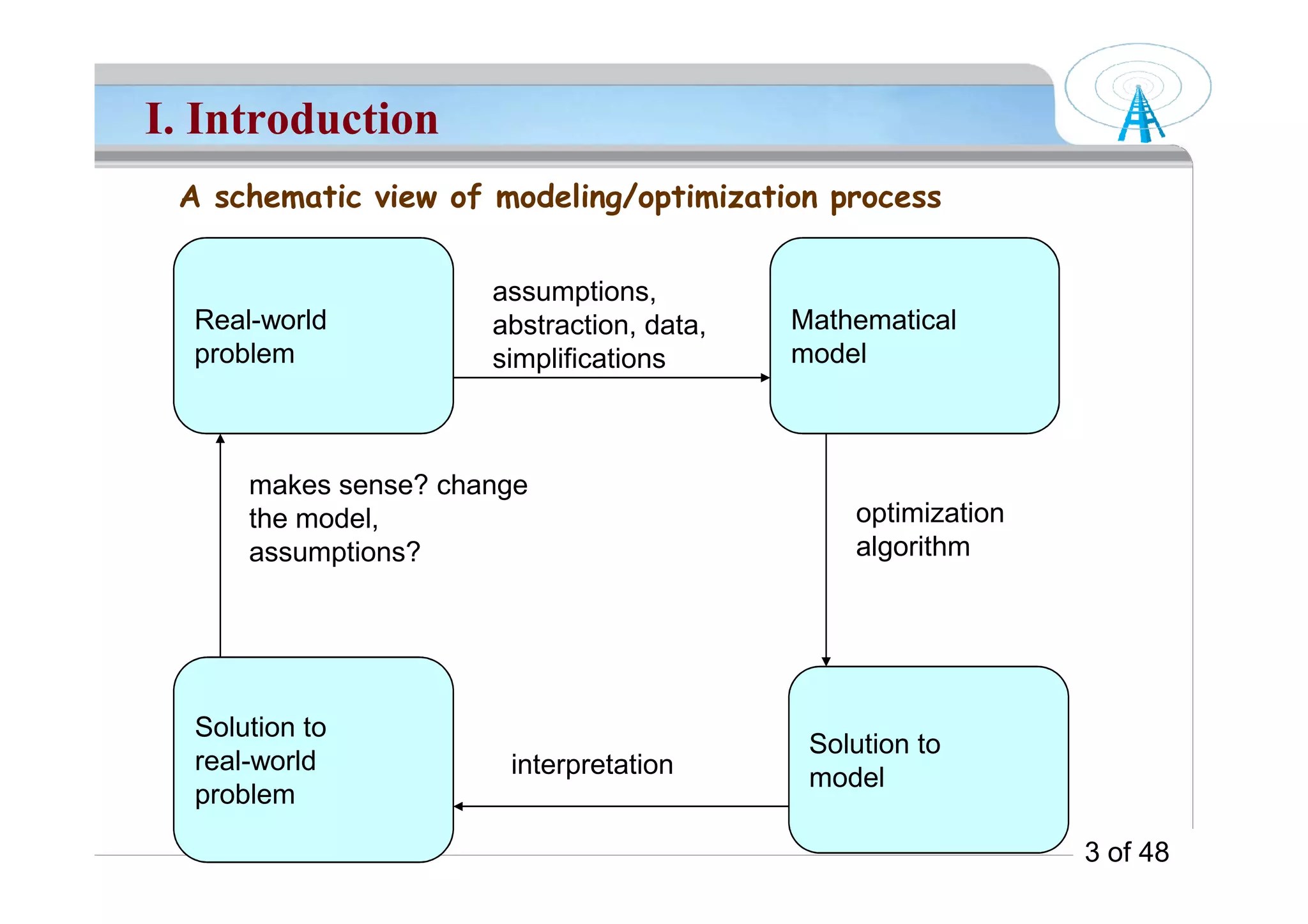 I. Introduction

A schematic view of modeling/optimization process

Real-world problem

assumptions, abstraction, data, simplifications

Mathematical model

makes sense? change the model, assumptions?

optimization algorithm

Solution to real-world problem

interpretation

Solution to model

3 of 48